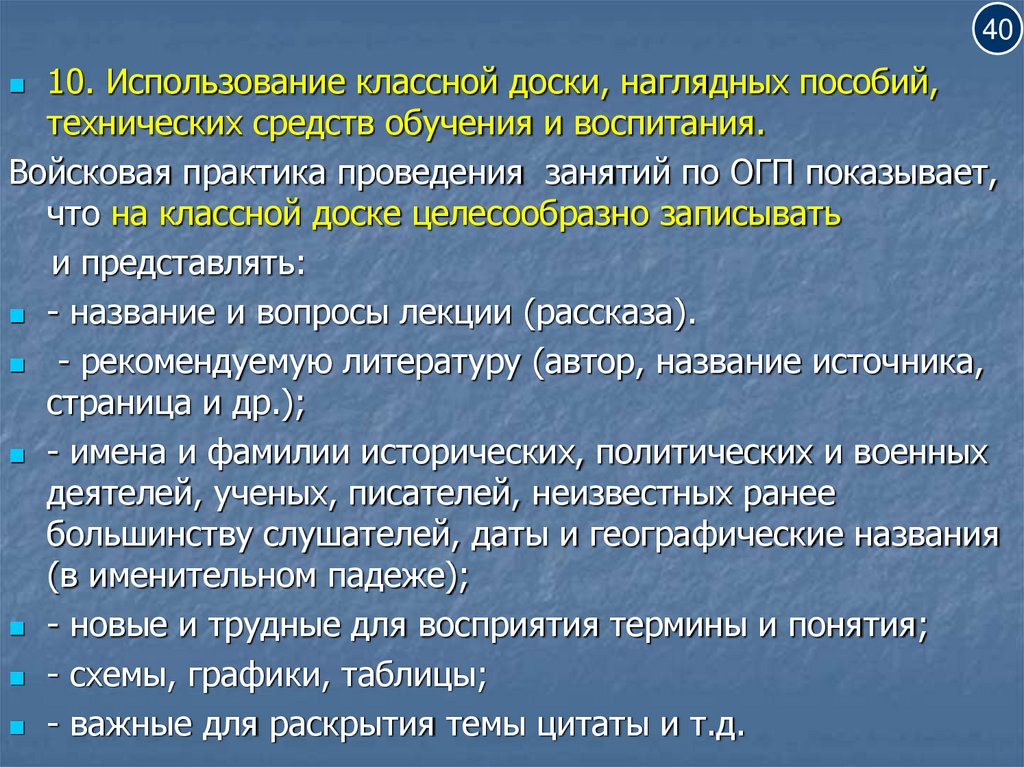 40

10. Использование классной доски, наглядных пособий, технических средств обучения и воспитания.

Войсковая практика проведения занятий по ОГП показывает, что на классной доске целесообразно записывать и представлять:

- название и вопросы лекции (рассказа).

- рекомендуемую литературу (автор, название источника, страница и др.);

- имена и фамилии исторических, политических и военных деятелей, ученых, писателей, неизвестных ранее большинству слушателей, даты и географические названия (в именительном падеже);

- новые и трудные для восприятия термины и понятия;

- схемы, графики, таблицы;

- важные для раскрытия темы цитаты и т.д.